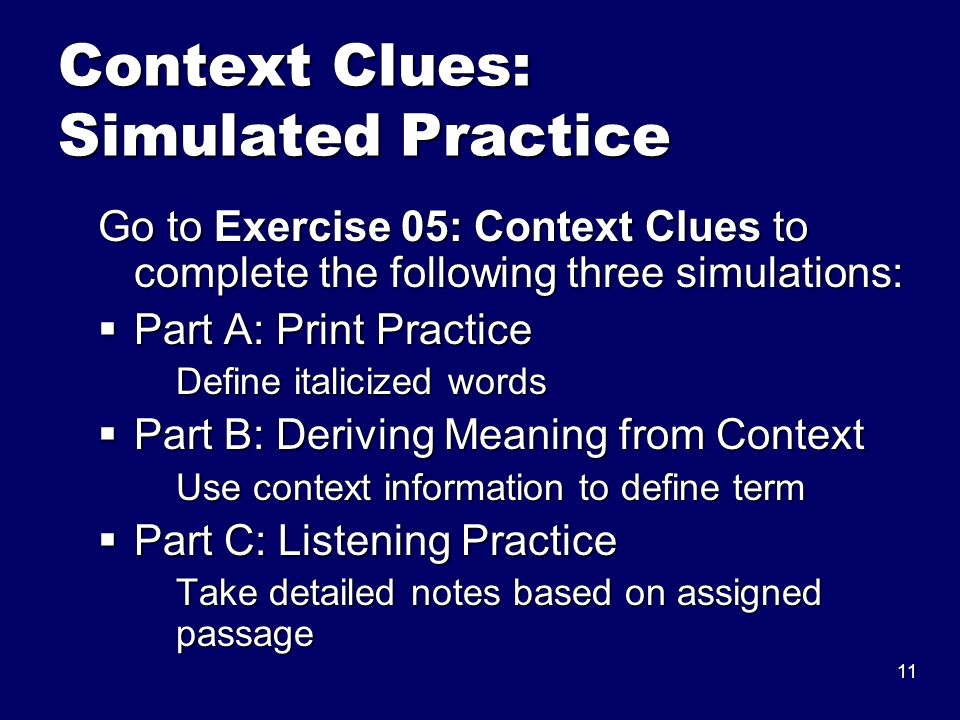 Context Clues: Simulated Practice

Go to Exercise 05: Context Clues to complete the following three simulations:

▪ Part A: Print Practice
Define italicized words

▪ Part B: Deriving Meaning from Context
Use context information to define term

▪ Part C: Listening Practice
Take detailed notes based on assigned passage

11